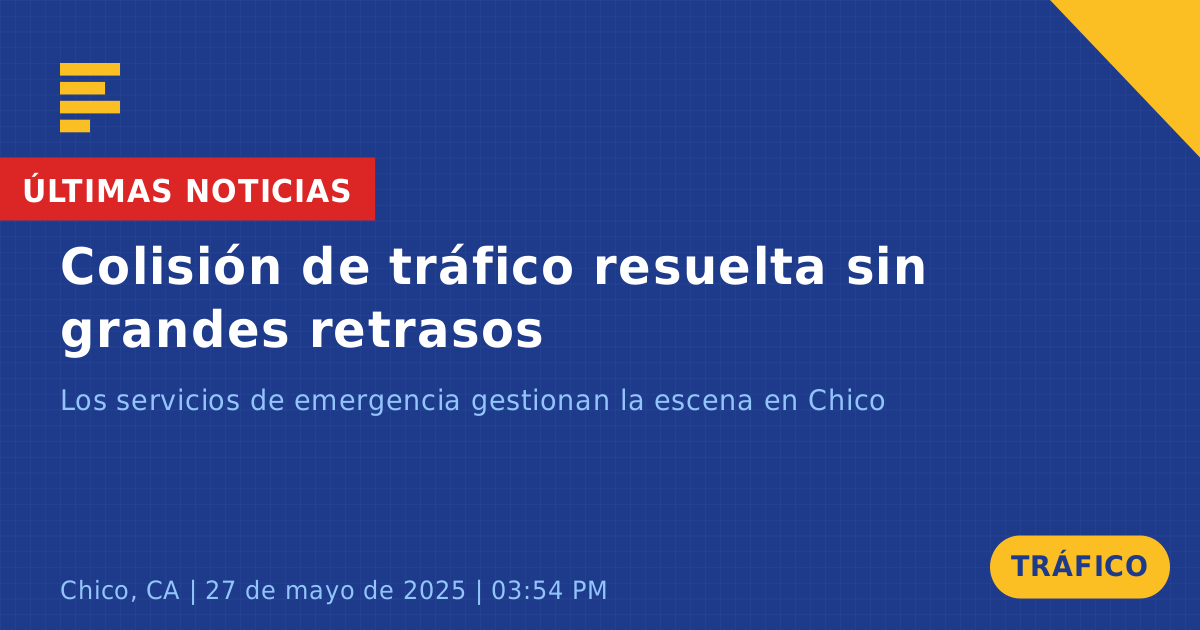 ÚLTIMAS NOTICIAS

Colisión de tráfico resuelta sin grandes retrasos

Los servicios de emergencia gestionan la escena en Chico

Chico, CA | 27 de mayo de 2025 | 03:54 PM

TRÁFICO